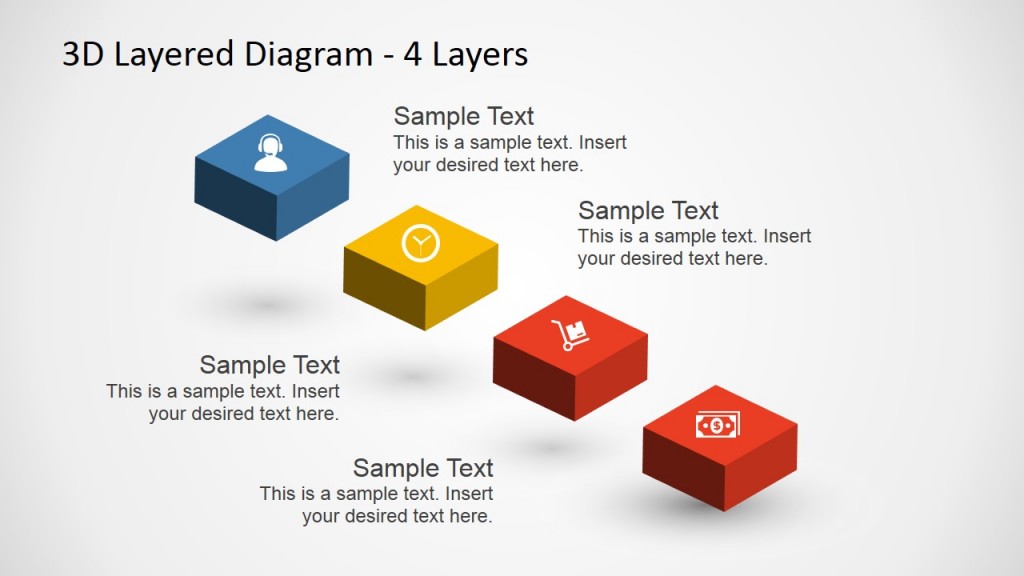 3D Layered Diagram - 4 Layers

Sample Text
This is a sample text. Insert your desired text here.

Sample Text
This is a sample text. Insert your desired text here.

Sample Text
This is a sample text. Insert your desired text here.

Sample Text
This is a sample text. Insert your desired text here.